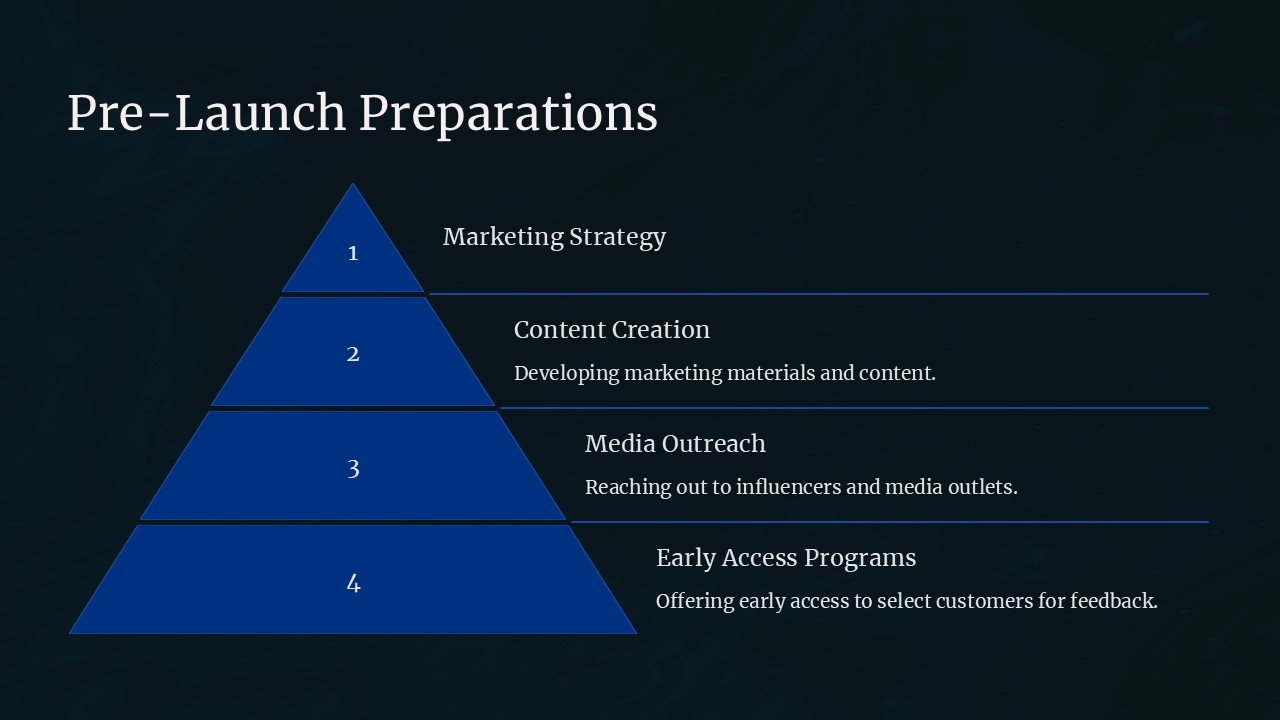 Pre-Launch Preparations

1

Marketing Strategy

2

Content Creation

Developing marketing materials and content.

3

Media Outreach

Reaching out to influencers and media outlets.

4

Early Access Programs

Offering early access to select customers for feedback.